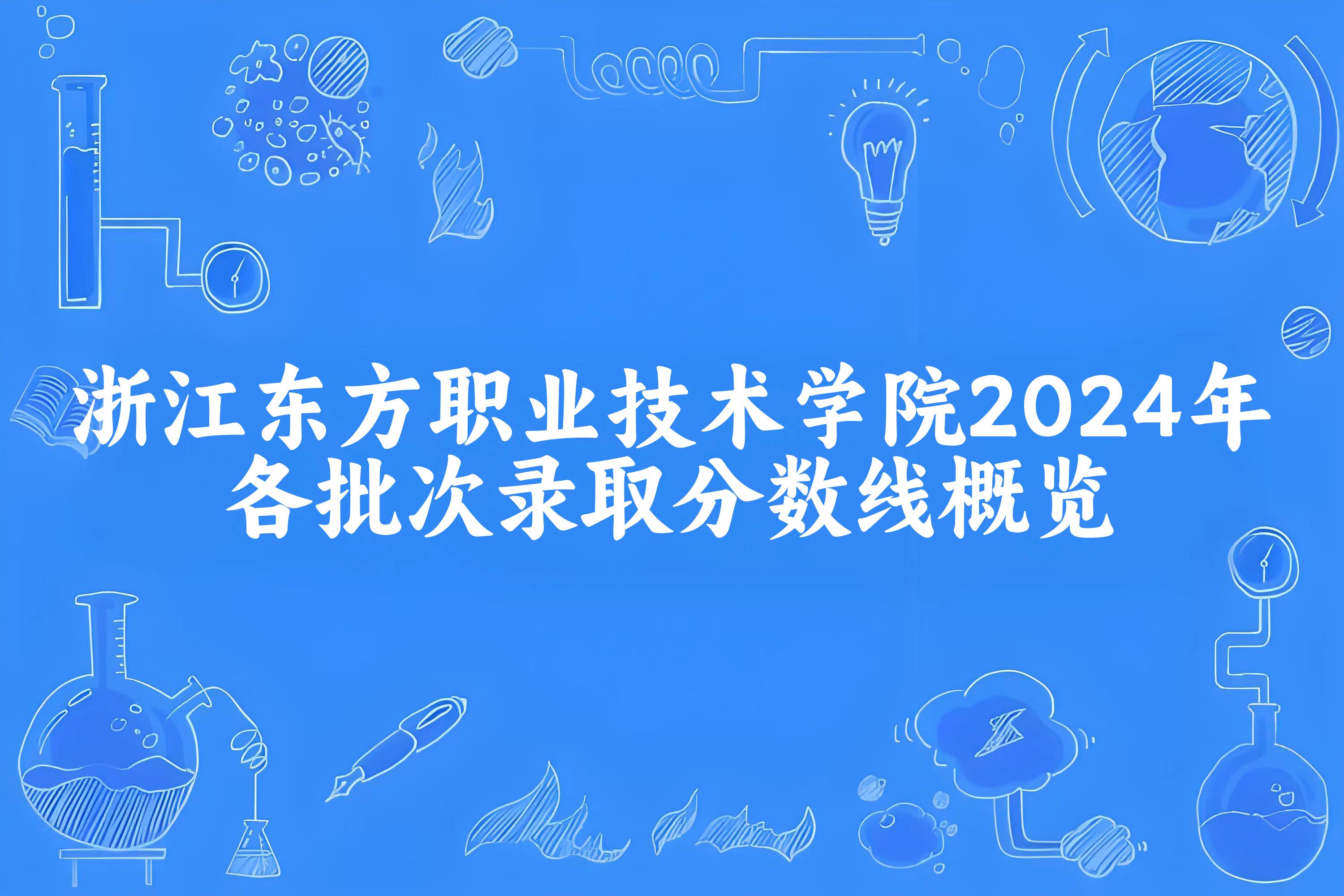 浙江东方职业技术学院2024年各批次录取分数线概览